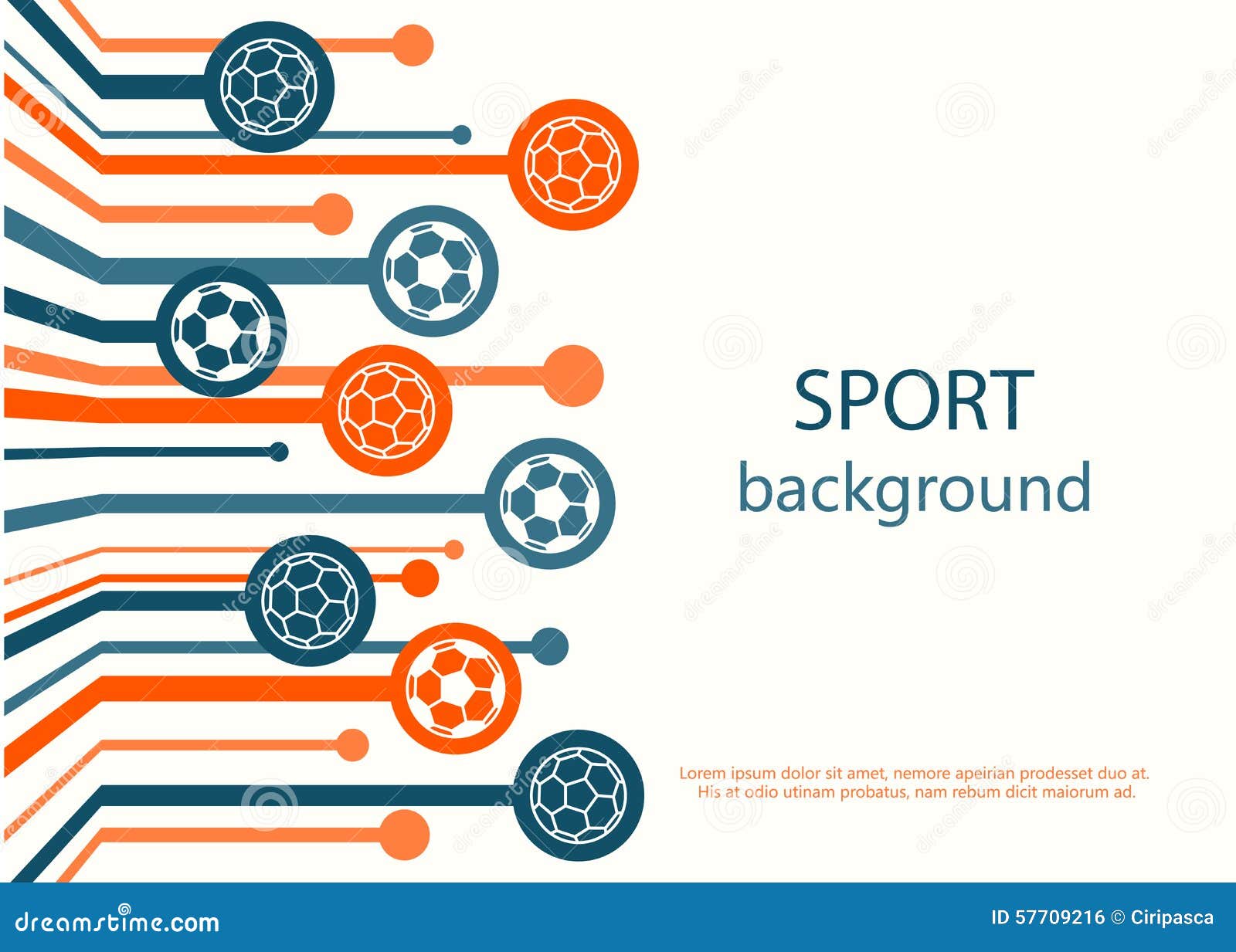 SPORT
background

Lorem ipsum dolor sit amet, nemore apeirian prodesset duo at. His at odio utinam probatus, nam rebum dicit maiorum ad.

dreamstime.com

ID 57709216 © Ciripasca